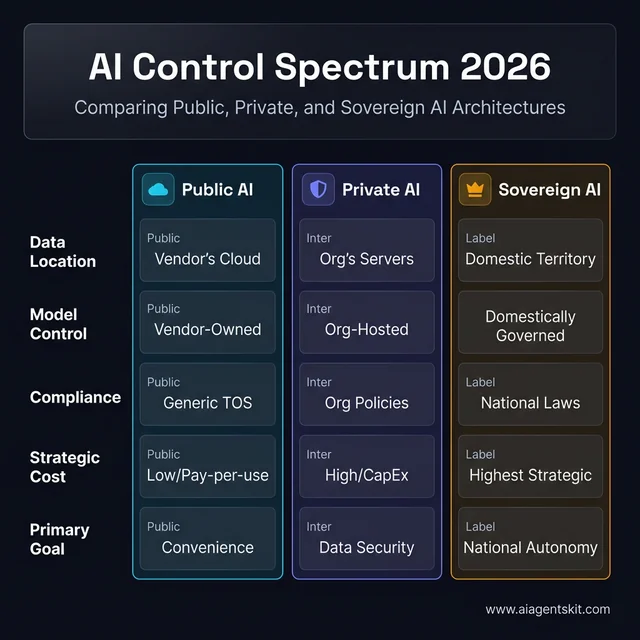 AI Control Spectrum 2026

Comparing Public, Private, and Sovereign AI Architectures

| | Public AI | Private AI | Sovereign AI |
|---|---|---|---|
| Data Location | Public Vendor's Cloud | Inter Org's Servers | Label Domestic Territory |
| Model Control | Public Vendor-Owned | Inter Org-Hosted | Domestically Governed |
| Compliance | Public Generic TOS | Inter Org Policies | Label National Laws |
| Strategic Cost | Public Low/Pay-per-use | Inter High/CapEx | Label Highest Strategic |
| Primary Goal | Public Convenience | Inter Data Security | Label National Autonomy |

www.aiagentskit.com